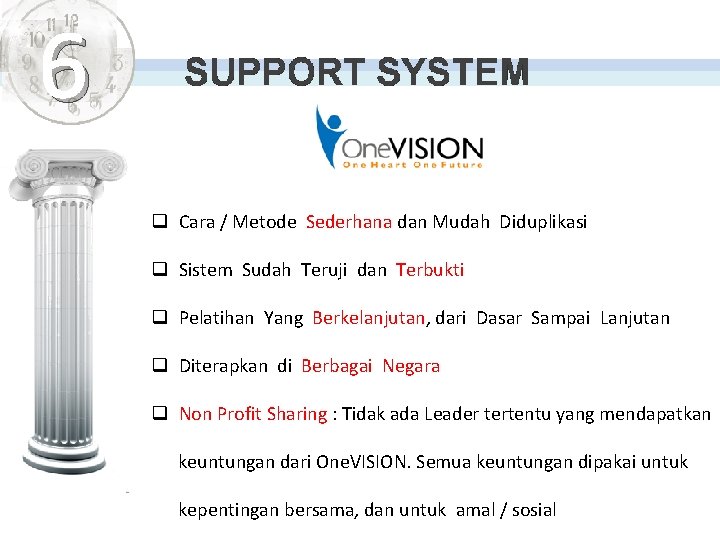 6

SUPPORT SYSTEM

OneVISION
One Heart One Future

❑ Cara / Metode Sederhana dan Mudah Diduplikasi

❑ Sistem Sudah Teruji dan Terbukti

❑ Pelatihan Yang Berkelanjutan, dari Dasar Sampai Lanjutan

❑ Diterapkan di Berbagai Negara

❑ Non Profit Sharing : Tidak ada Leader tertentu yang mendapatkan keuntungan dari OneVISION. Semua keuntungan dipakai untuk kepentingan bersama, dan untuk amal / sosial